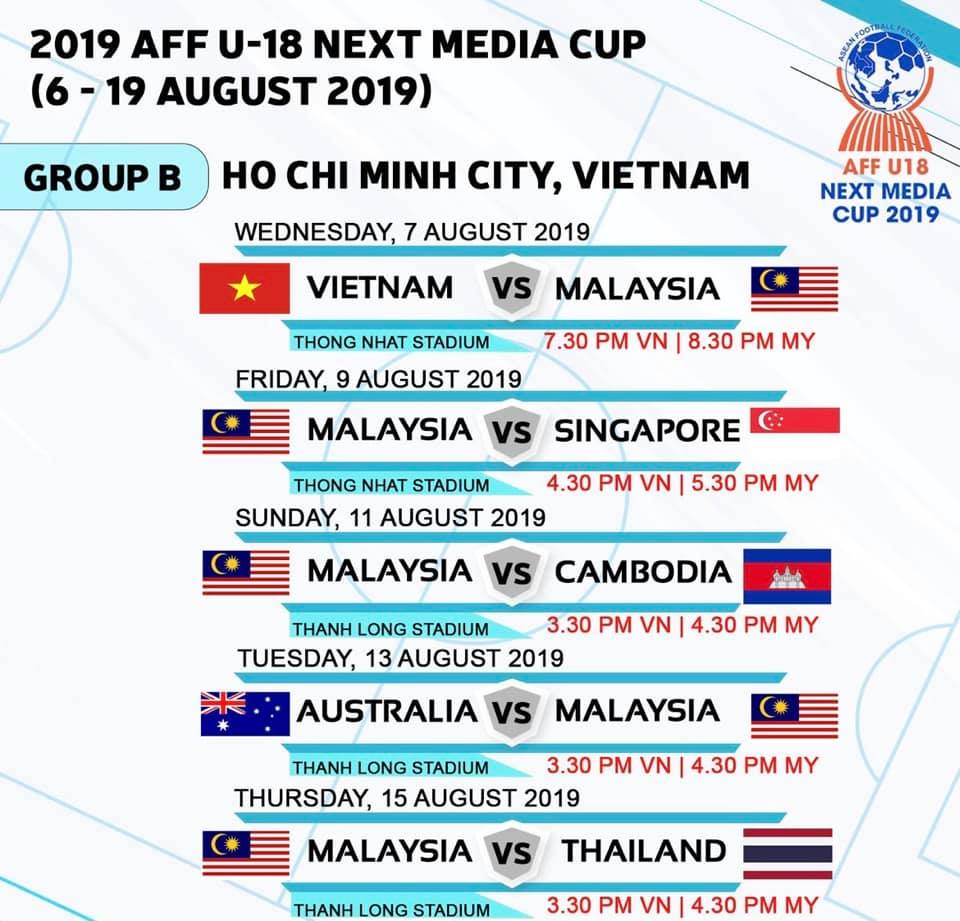 2019 AFF U-18 NEXT MEDIA CUP
(6 - 19 AUGUST 2019)

ASEAN FOOTBALL FEDERATION
AFF U18
NEXT MEDIA
CUP 2019

GROUP B
HO CHI MINH CITY, VIETNAM

WEDNESDAY, 7 AUGUST 2019
VIETNAM VS MALAYSIA
THONG NHAT STADIUM 7.30 PM VN | 8.30 PM MY

FRIDAY, 9 AUGUST 2019
MALAYSIA VS SINGAPORE
THONG NHAT STADIUM 4.30 PM VN | 5.30 PM MY

SUNDAY, 11 AUGUST 2019
MALAYSIA VS CAMBODIA
THANH LONG STADIUM 3.30 PM VN | 4.30 PM MY

TUESDAY, 13 AUGUST 2019
AUSTRALIA VS MALAYSIA
THANH LONG STADIUM 3.30 PM VN | 4.30 PM MY

THURSDAY, 15 AUGUST 2019
MALAYSIA VS THAILAND
THANH LONG STADIUM 3.30 PM VN | 4.30 PM MY